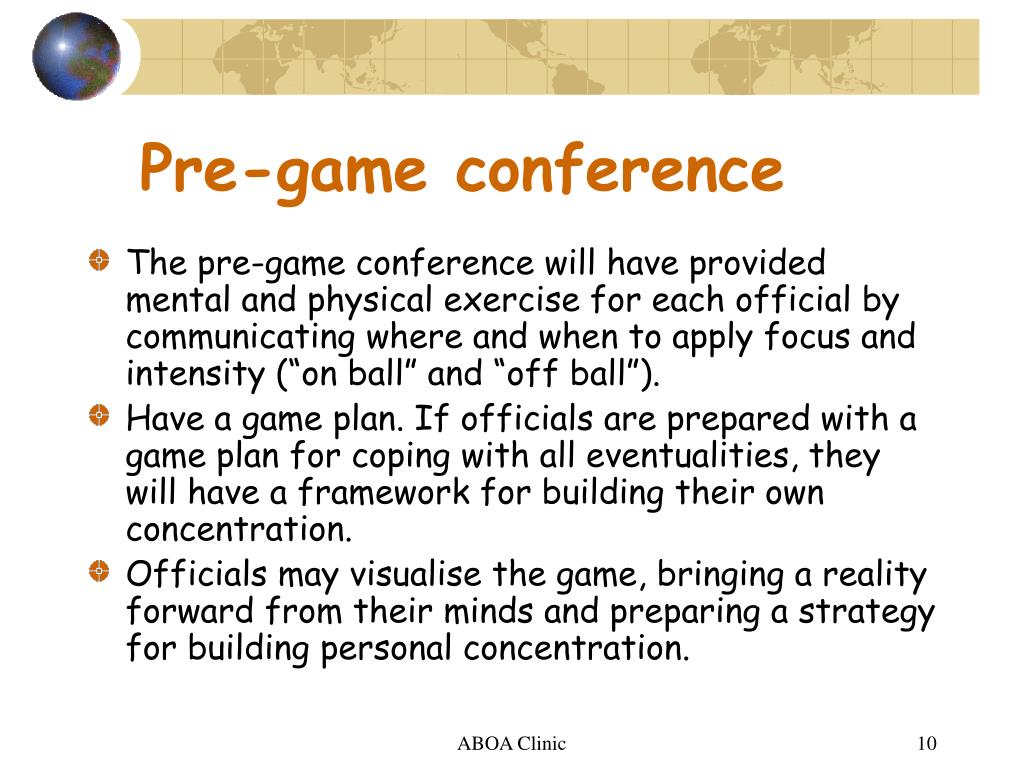 Pre-game conference

The pre-game conference will have provided mental and physical exercise for each official by communicating where and when to apply focus and intensity (“on ball” and “off ball”).

Have a game plan. If officials are prepared with a game plan for coping with all eventualities, they will have a framework for building their own concentration.

Officials may visualise the game, bringing a reality forward from their minds and preparing a strategy for building personal concentration.

ABOA Clinic

10